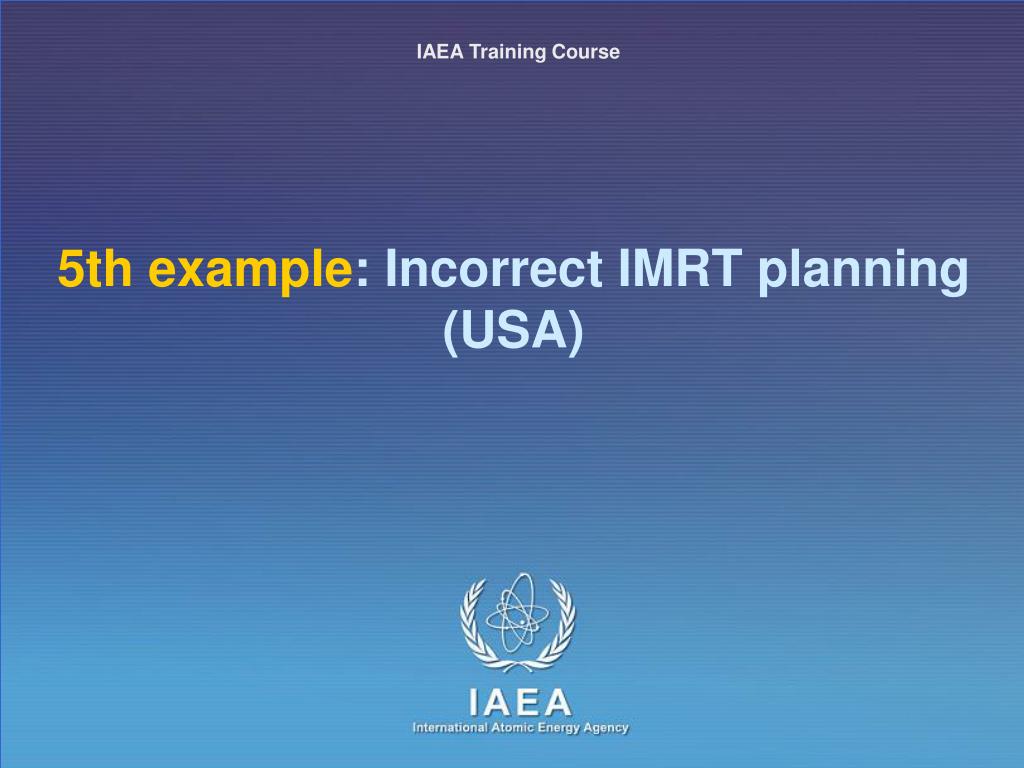 IAEA Training Course

5th example: Incorrect IMRT planning (USA)

IAEA
International Atomic Energy Agency